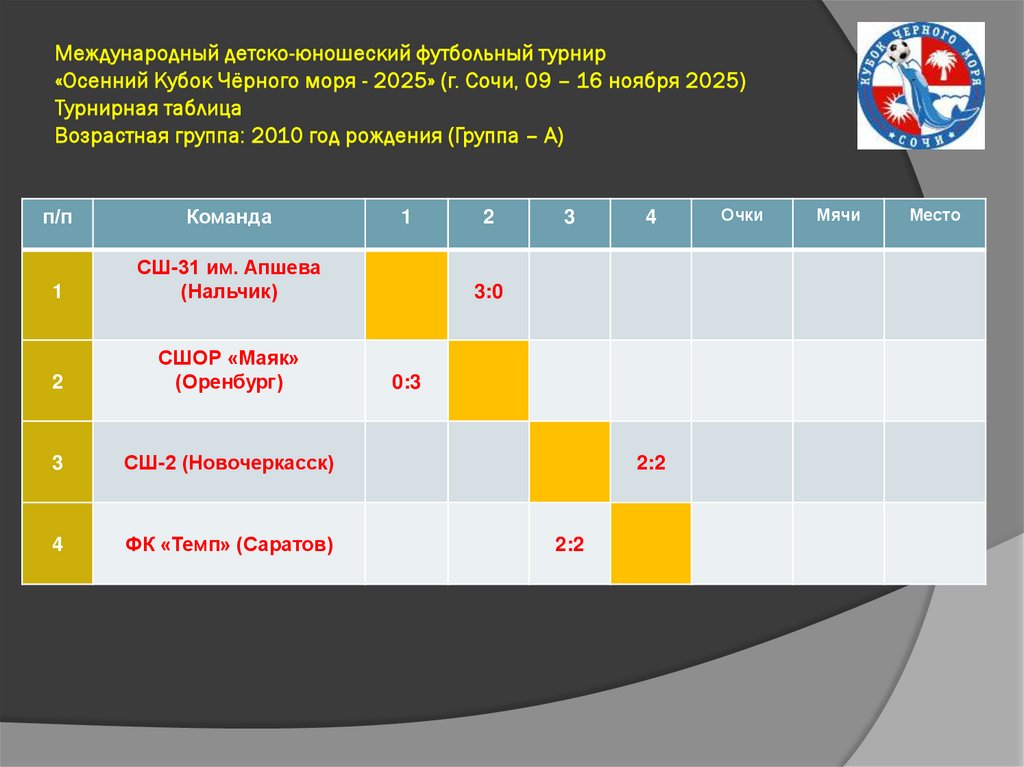 Международный детско-юношеский футбольный турнир
«Осенний Кубок Чёрного моря - 2025» (г. Сочи, 09 – 16 ноября 2025)
Турнирная таблица
Возрастная группа: 2010 год рождения (Группа – А)

КУБОК ЧЕРНОГО МОРЯ
СОЧИ

| п/п | Команда | 1 | 2 | 3 | 4 | Очки | Мячи | Место |
|---|---|---|---|---|---|---|---|---|
| 1 | СШ-31 им. Апшева (Нальчик) | | 3:0 | | | | | |
| 2 | СШОР «Маяк» (Оренбург) | 0:3 | | | | | | |
| 3 | СШ-2 (Новочеркасск) | | | | 2:2 | | | |
| 4 | ФК «Темп» (Саратов) | | | 2:2 | | | | |